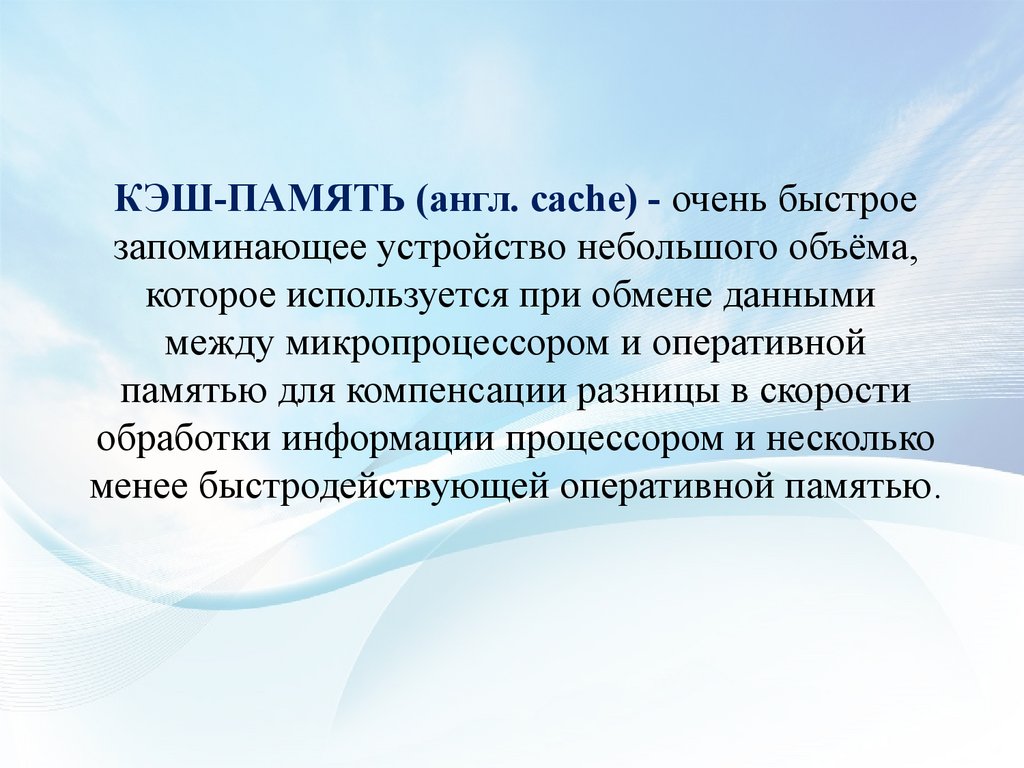 КЭШ-ПАМЯТЬ (англ. cache) - очень быстрое запоминающее устройство небольшого объёма, которое используется при обмене данными между микропроцессором и оперативной памятью для компенсации разницы в скорости обработки информации процессором и несколько менее быстродействующей оперативной памятью.